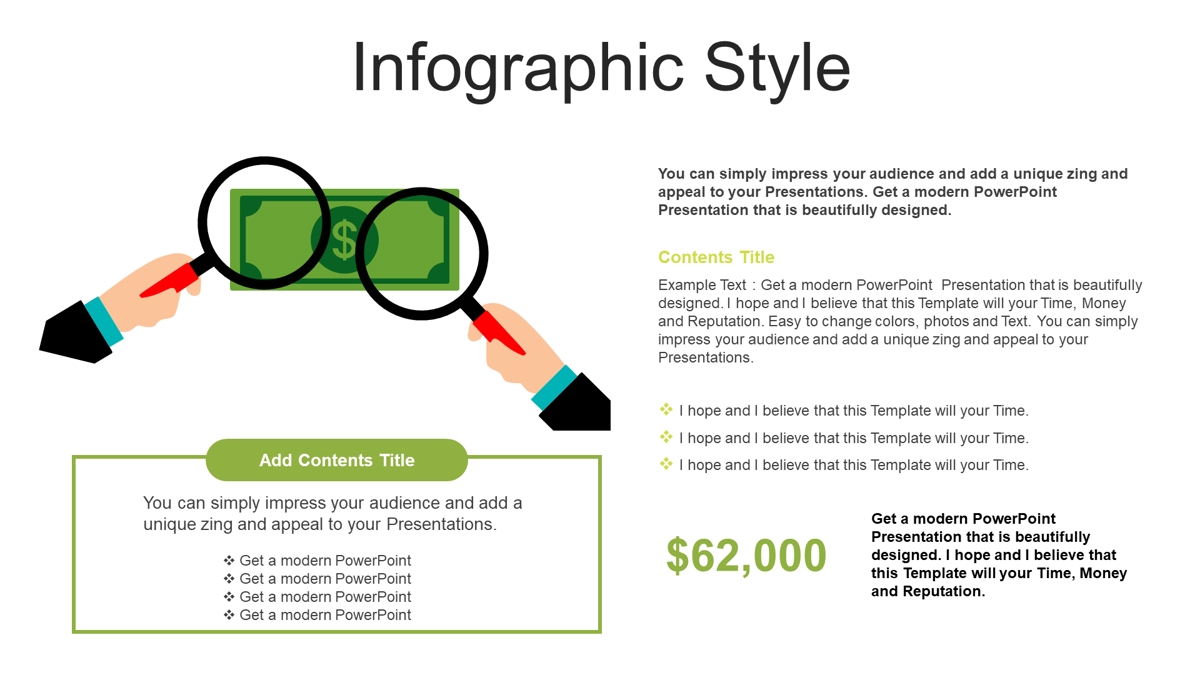 Infographic Style

$

Add Contents Title

You can simply impress your audience and add a unique zing and appeal to your Presentations.

❖ Get a modern PowerPoint
❖ Get a modern PowerPoint
❖ Get a modern PowerPoint
❖ Get a modern PowerPoint

You can simply impress your audience and add a unique zing and appeal to your Presentations. Get a modern PowerPoint Presentation that is beautifully designed.

Contents Title

Example Text : Get a modern PowerPoint Presentation that is beautifully designed. I hope and I believe that this Template will your Time, Money and Reputation. Easy to change colors, photos and Text. You can simply impress your audience and add a unique zing and appeal to your Presentations.

❖ I hope and I believe that this Template will your Time.
❖ I hope and I believe that this Template will your Time.
❖ I hope and I believe that this Template will your Time.

$62,000

Get a modern PowerPoint Presentation that is beautifully designed. I hope and I believe that this Template will your Time, Money and Reputation.